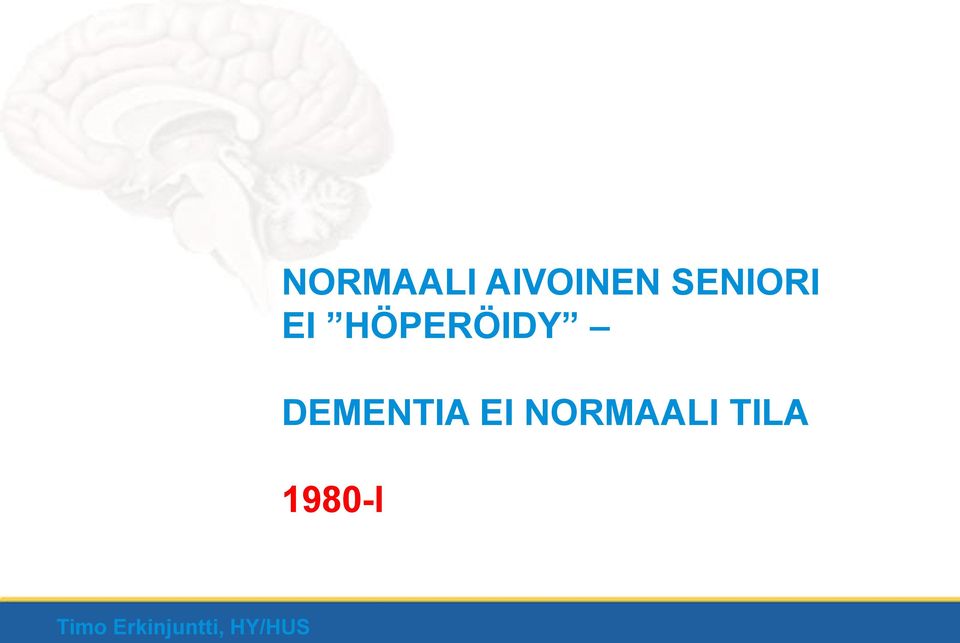 NORMAALI AIVOINEN SENIORI EI ”HÖPERÖIDY” –

DEMENTIA EI NORMAALI TILA

1980-l

Timo Erkinjuntti, HY/HUS